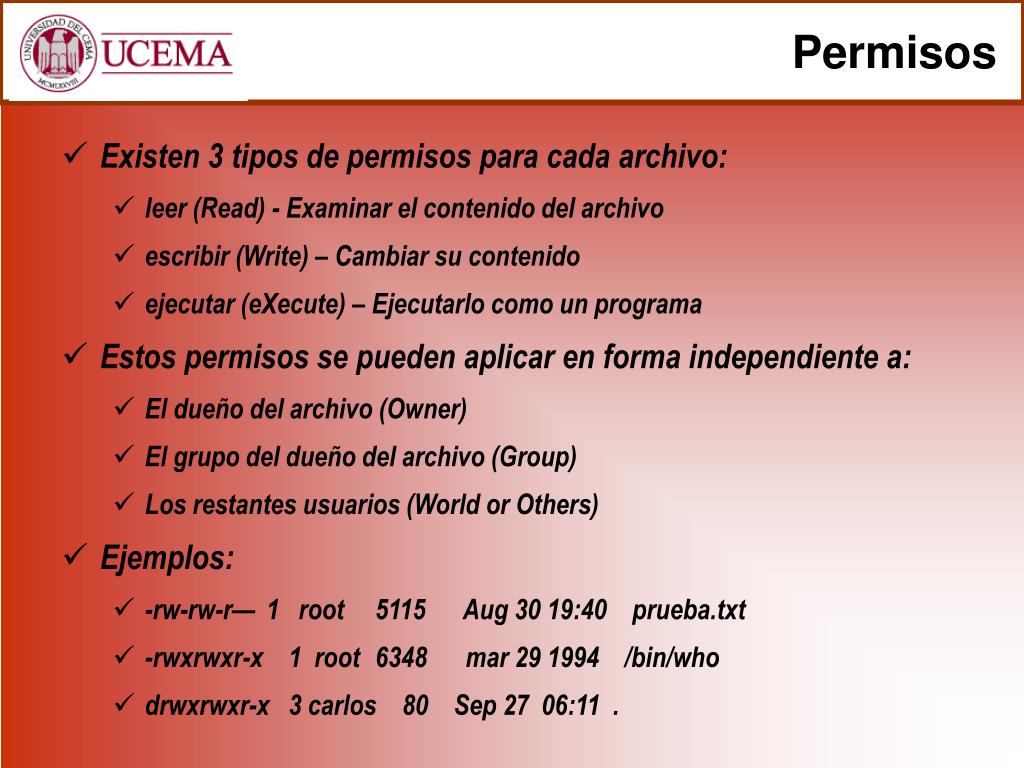 UNIVERSIDAD DEL CEMA
MCMLXXVIII
UCEMA

Permisos

✓ Existen 3 tipos de permisos para cada archivo:
✓ leer (Read) - Examinar el contenido del archivo
✓ escribir (Write) – Cambiar su contenido
✓ ejecutar (eXecute) – Ejecutarlo como un programa
✓ Estos permisos se pueden aplicar en forma independiente a:
✓ El dueño del archivo (Owner)
✓ El grupo del dueño del archivo (Group)
✓ Los restantes usuarios (World or Others)
✓ Ejemplos:
✓ -rw-rw-r— 1 root 5115 Aug 30 19:40 prueba.txt
✓ -rwxrwxr-x 1 root 6348 mar 29 1994 /bin/who
✓ drwxrwxr-x 3 carlos 80 Sep 27 06:11 .